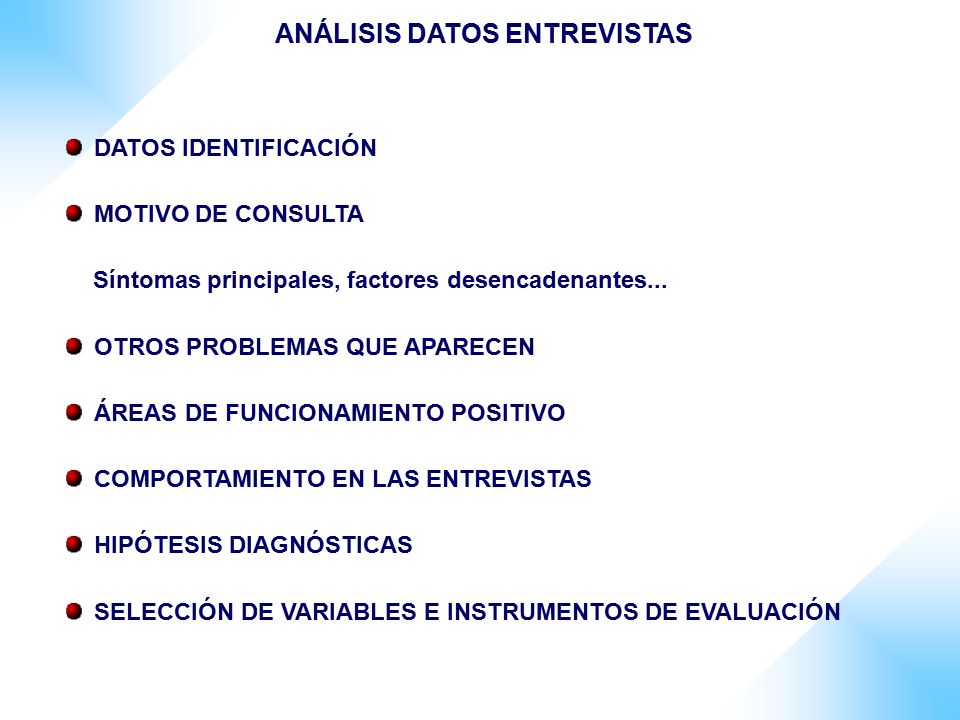 ANÁLISIS DATOS ENTREVISTAS

DATOS IDENTIFICACIÓN

MOTIVO DE CONSULTA

Síntomas principales, factores desencadenantes...

OTROS PROBLEMAS QUE APARECEN

ÁREAS DE FUNCIONAMIENTO POSITIVO

COMPORTAMIENTO EN LAS ENTREVISTAS

HIPÓTESIS DIAGNÓSTICAS

SELECCIÓN DE VARIABLES E INSTRUMENTOS DE EVALUACIÓN